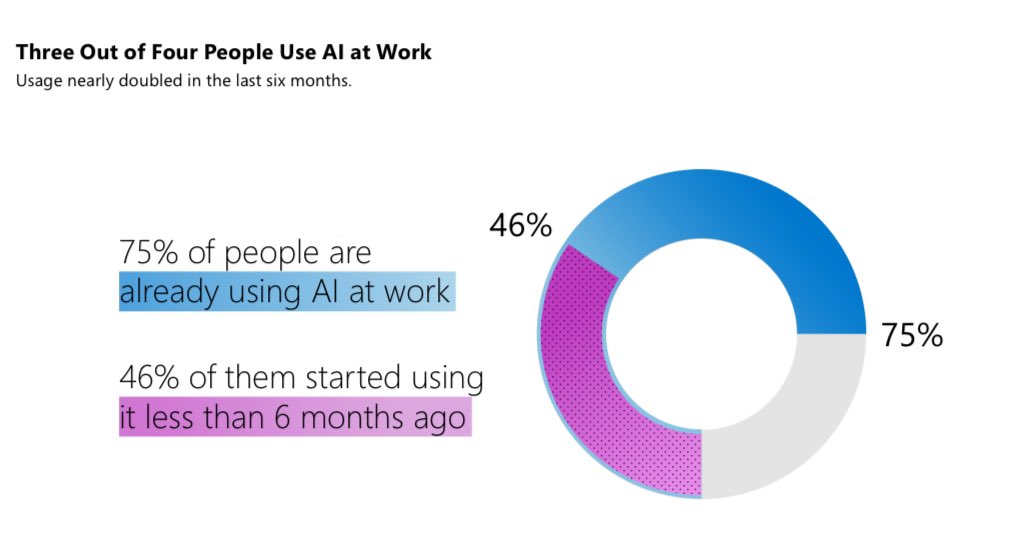 Three Out of Four People Use AI at Work

Usage nearly doubled in the last six months.

75% of people are already using AI at work

46% of them started using it less than 6 months ago

46%

75%